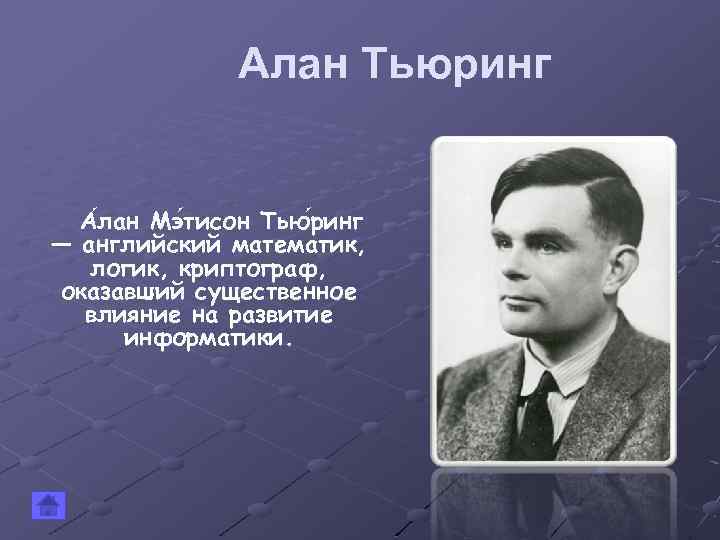 Алан Тьюринг

А́лан Мэ́тисон Тью́ринг — английский математик, логик, криптограф, оказавший существенное влияние на развитие информатики.